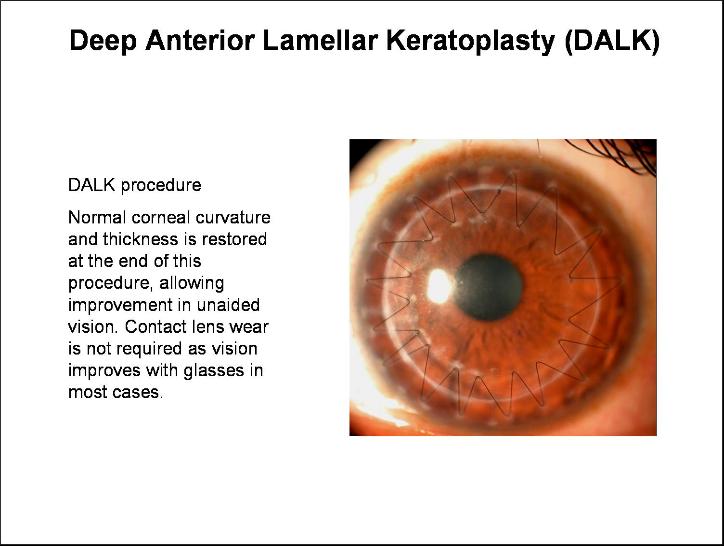 Deep Anterior Lamellar Keratoplasty (DALK)

DALK procedure

Normal corneal curvature and thickness is restored at the end of this procedure, allowing improvement in unaided vision. Contact lens wear is not required as vision improves with glasses in most cases.